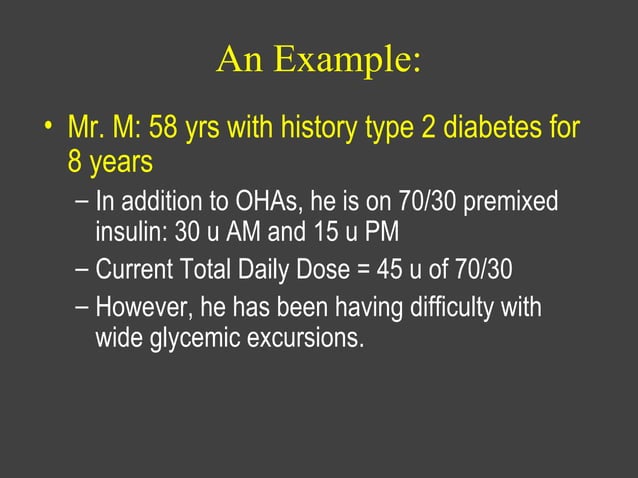 An Example:

• Mr. M: 58 yrs with history type 2 diabetes for 8 years

– In addition to OHAs, he is on 70/30 premixed insulin: 30 u AM and 15 u PM

– Current Total Daily Dose = 45 u of 70/30

– However, he has been having difficulty with wide glycemic excursions.